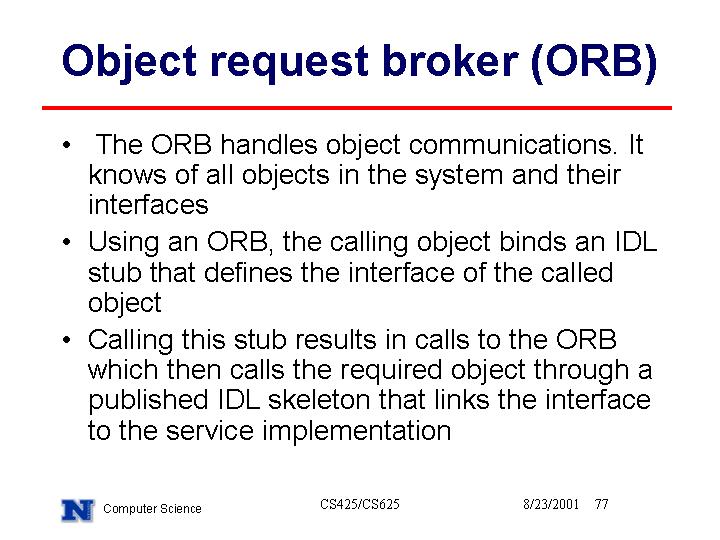 Object request broker (ORB)

• The ORB handles object communications. It knows of all objects in the system and their interfaces

• Using an ORB, the calling object binds an IDL stub that defines the interface of the called object

• Calling this stub results in calls to the ORB which then calls the required object through a published IDL skeleton that links the interface to the service implementation

N Computer Science CS425/CS625 8/23/2001 77